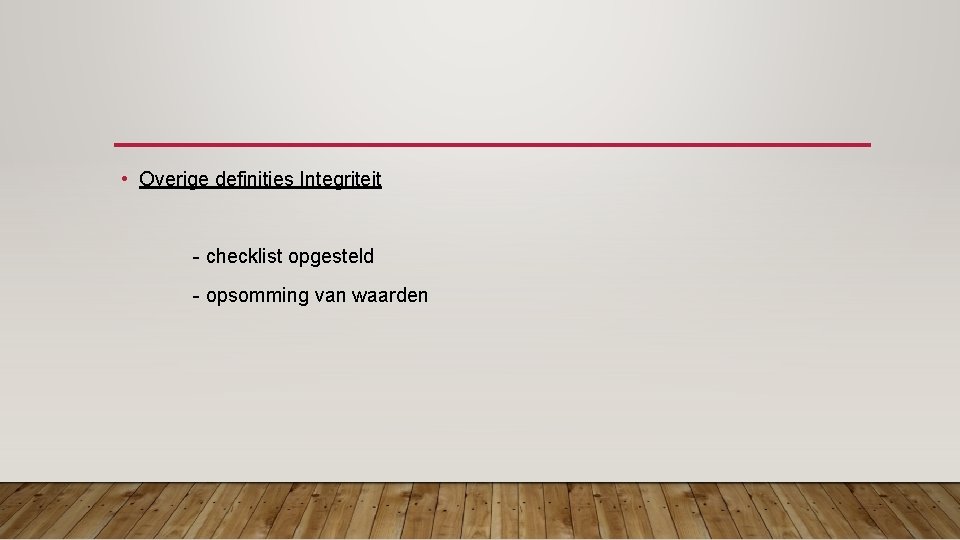 • Overige definities Integriteit

- checklist opgesteld

- opsomming van waarden